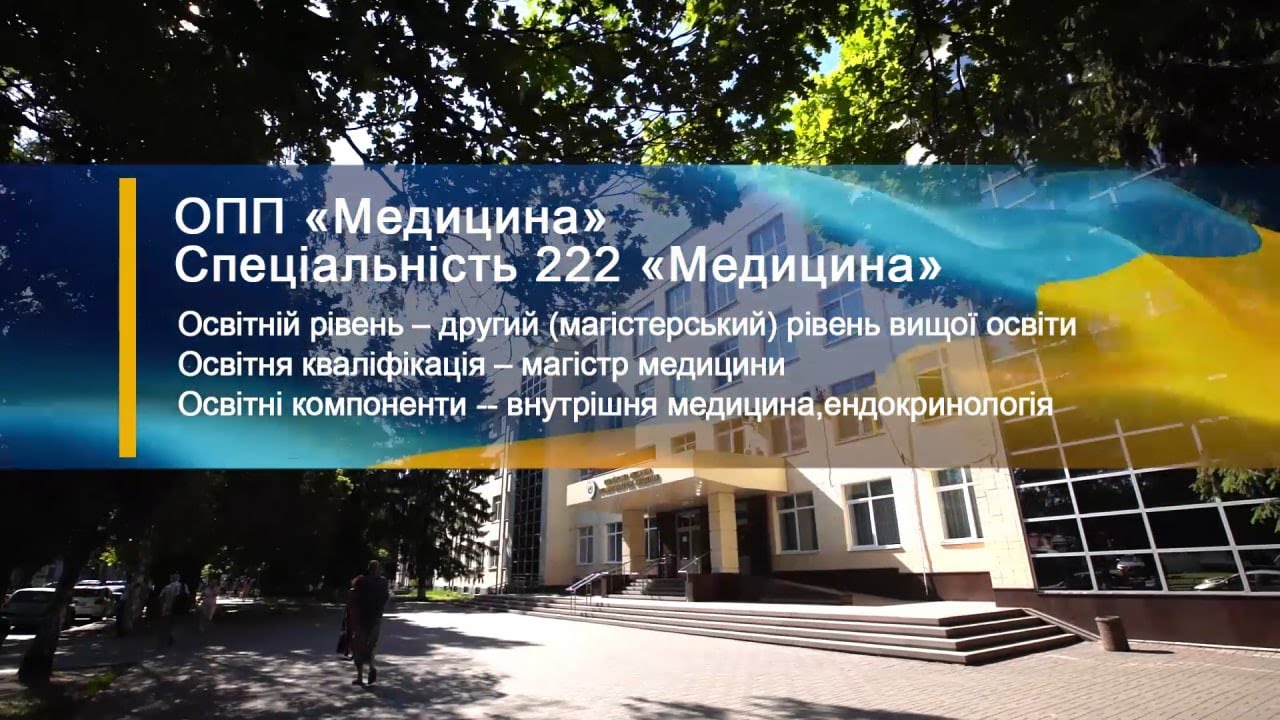 ОПП «Медицина»
Спеціальність 222 «Медицина»

Освітній рівень – другий (магістерський) рівень вищої освіти
Освітня кваліфікація – магістр медицини
Освітні компоненти -- внутрішня медицина,ендокринологія